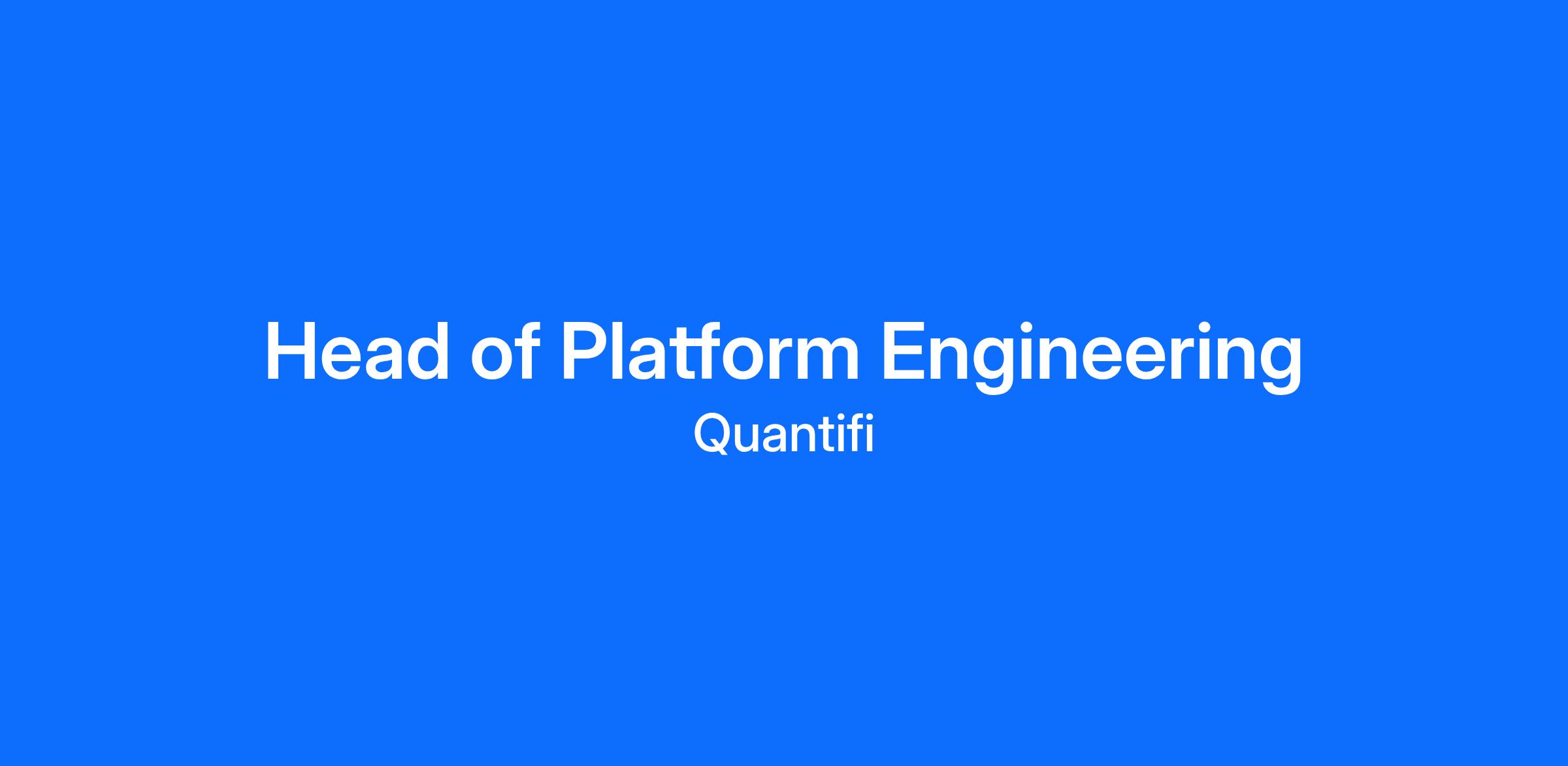 Head of Platform Engineering

Quantifi